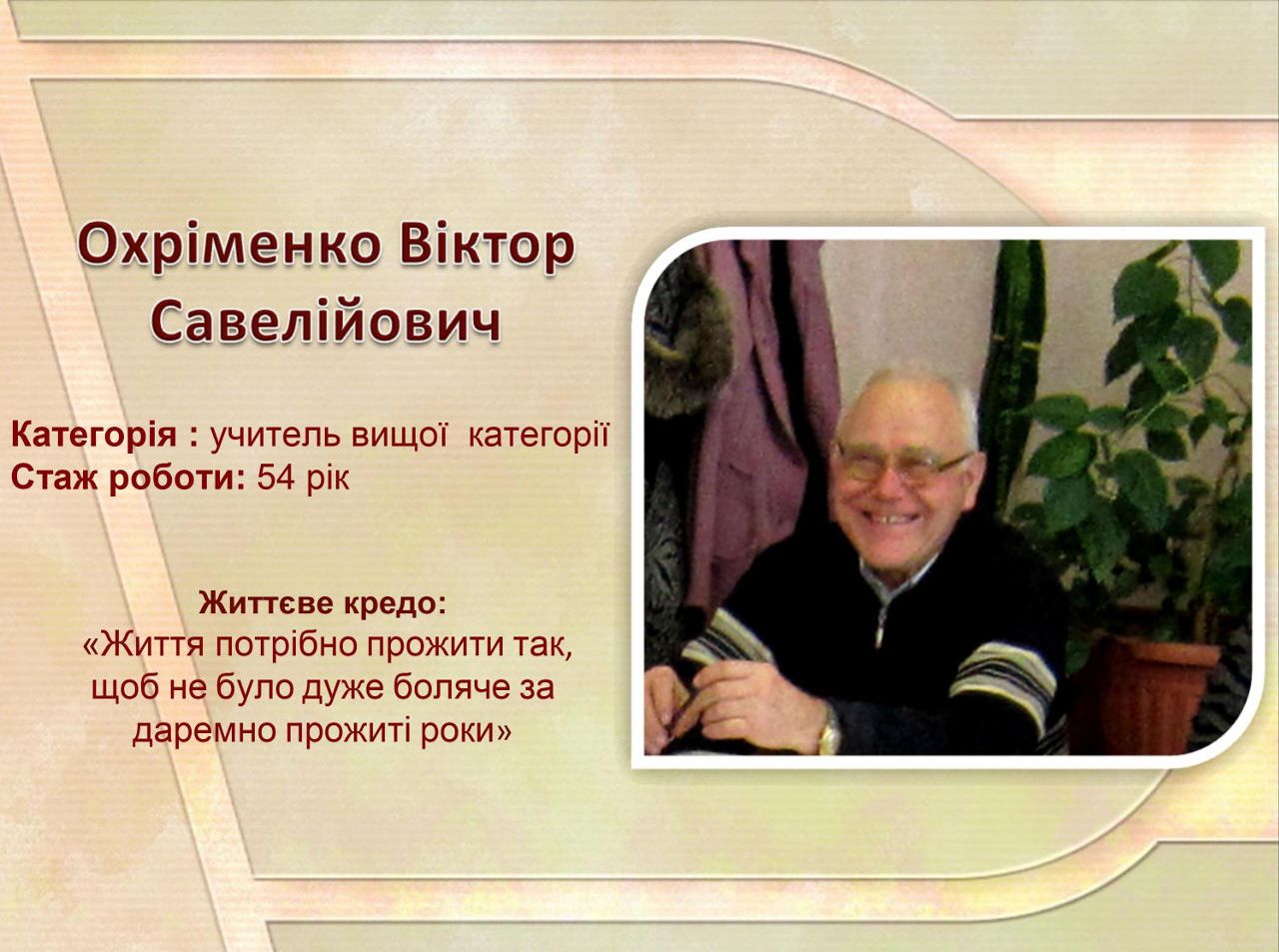 Охріменко Віктор Савелійович

Категорія : учитель вищої категорії
Стаж роботи: 54 рік

Життєве кредо:
«Життя потрібно прожити так, щоб не було дуже боляче за даремно прожиті роки»